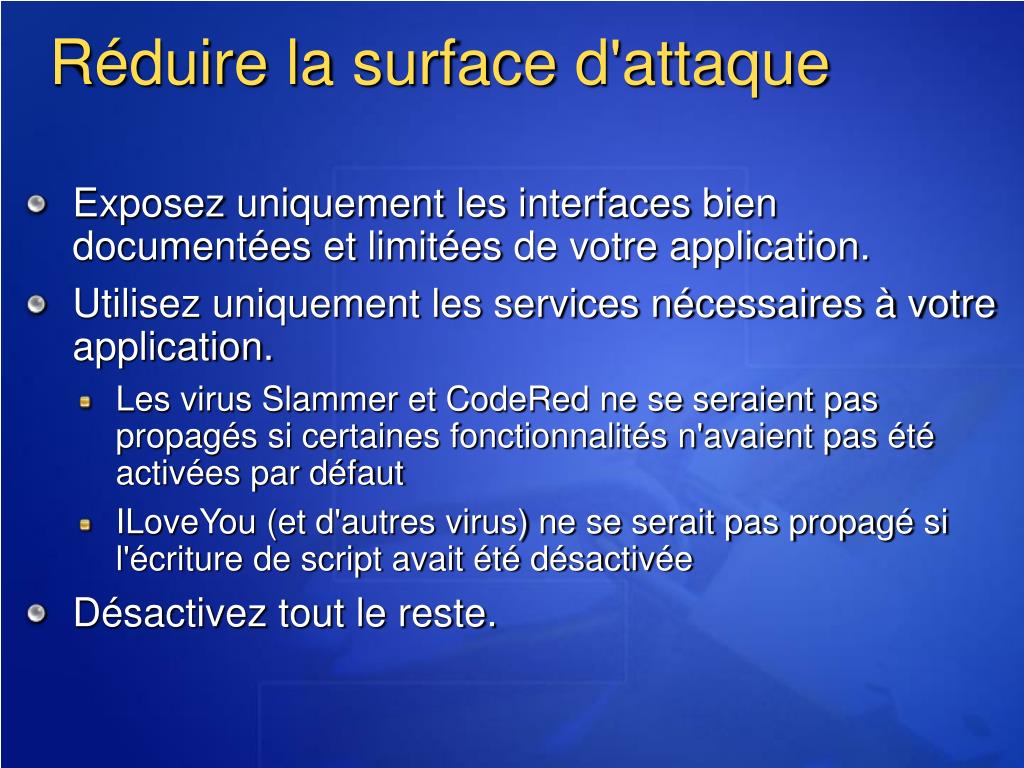 Réduire la surface d'attaque

Exposez uniquement les interfaces bien documentées et limitées de votre application.

Utilisez uniquement les services nécessaires à votre application.

Les virus Slammer et CodeRed ne se seraient pas propagés si certaines fonctionnalités n'avaient pas été activées par défaut

ILoveYou (et d'autres virus) ne se serait pas propagé si l'écriture de script avait été désactivée

Désactivez tout le reste.